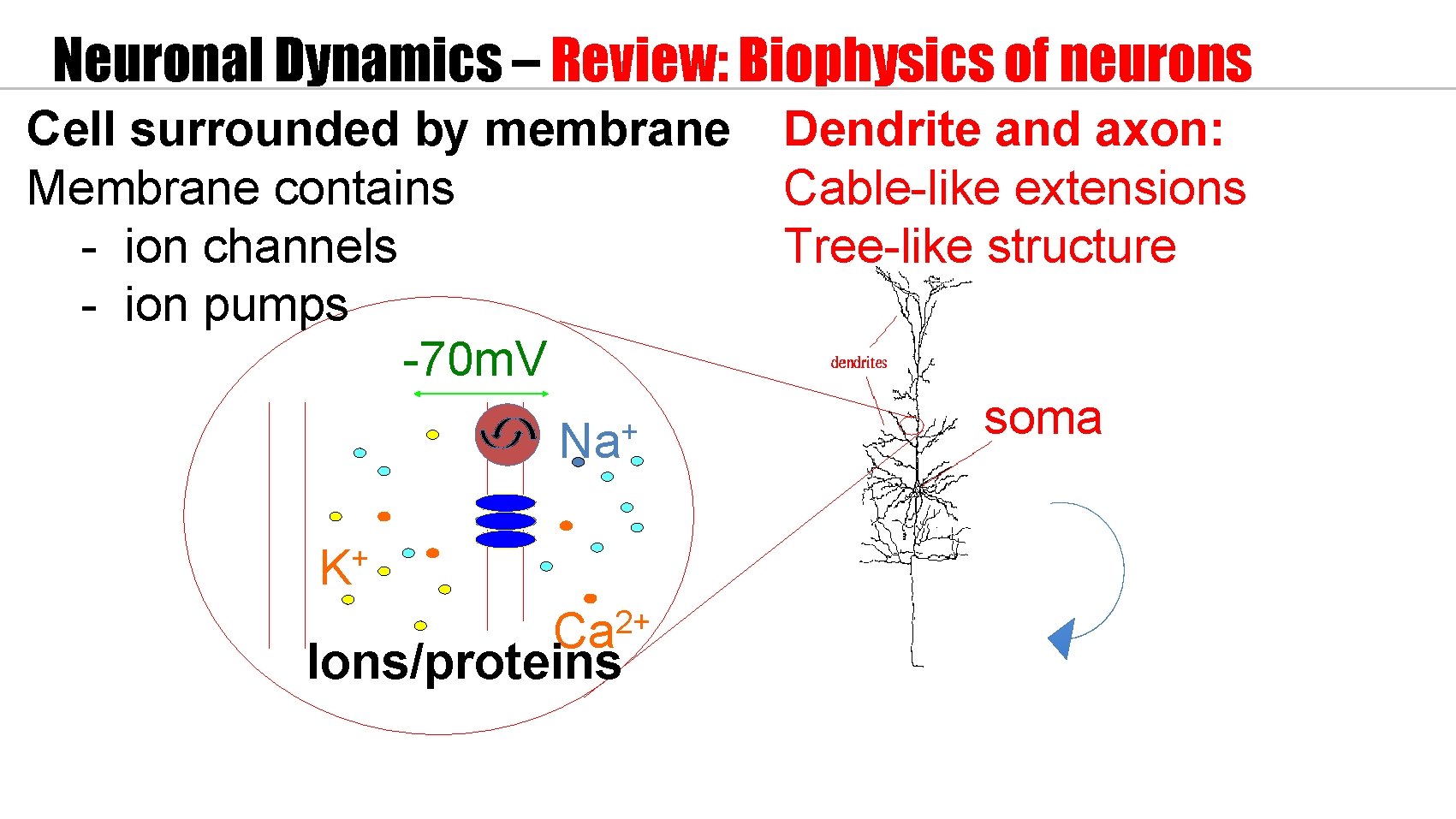 Neuronal Dynamics – Review: Biophysics of neurons

Cell surrounded by membrane
Membrane contains
- ion channels
- ion pumps

Dendrite and axon:
Cable-like extensions
Tree-like structure

-70mV

$Na^+$

$K^+$

$Ca^{2+}$

Ions/proteins

dendrites

soma